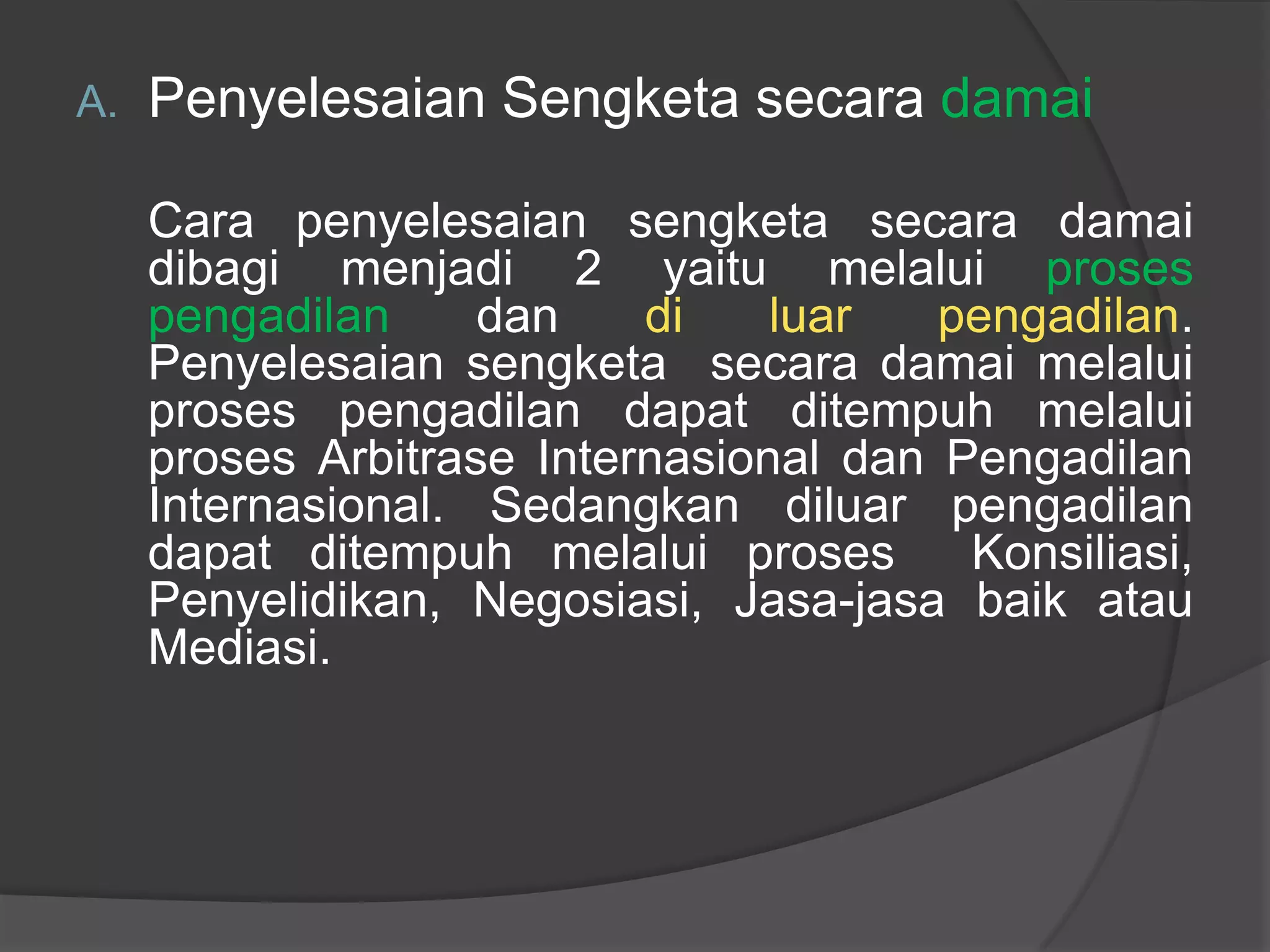 A. Penyelesaian Sengketa secara damai

Cara penyelesaian sengketa secara damai dibagi menjadi 2 yaitu melalui proses pengadilan dan di luar pengadilan. Penyelesaian sengketa secara damai melalui proses pengadilan dapat ditempuh melalui proses Arbitrase Internasional dan Pengadilan Internasional. Sedangkan diluar pengadilan dapat ditempuh melalui proses Konsiliasi, Penyelidikan, Negosiasi, Jasa-jasa baik atau Mediasi.